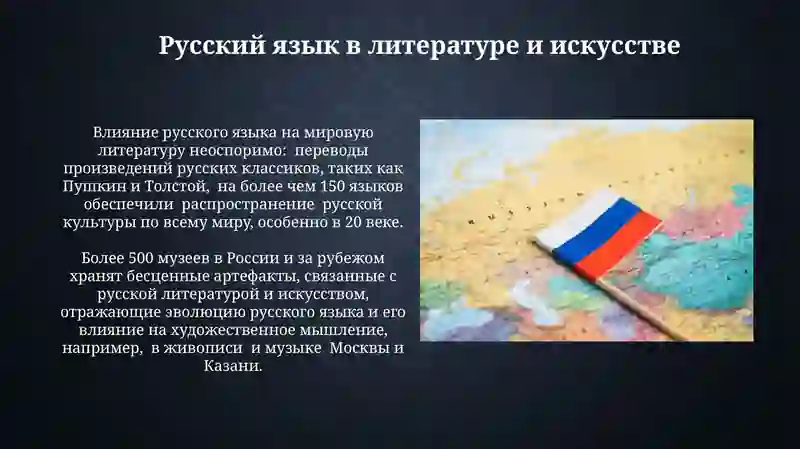 Русский язык в литературе и искусстве

Влияние русского языка на мировую литературу неоспоримо: переводы произведений русских классиков, таких как Пушкин и Толстой, на более чем 150 языков обеспечили распространение русской культуры по всему миру, особенно в 20 веке.

Более 500 музеев в России и за рубежом хранят бесценные артефакты, связанные с русской литературой и искусством, отражающие эволюцию русского языка и его влияние на художественное мышление, например, в живописи и музыке Москвы и Казани.